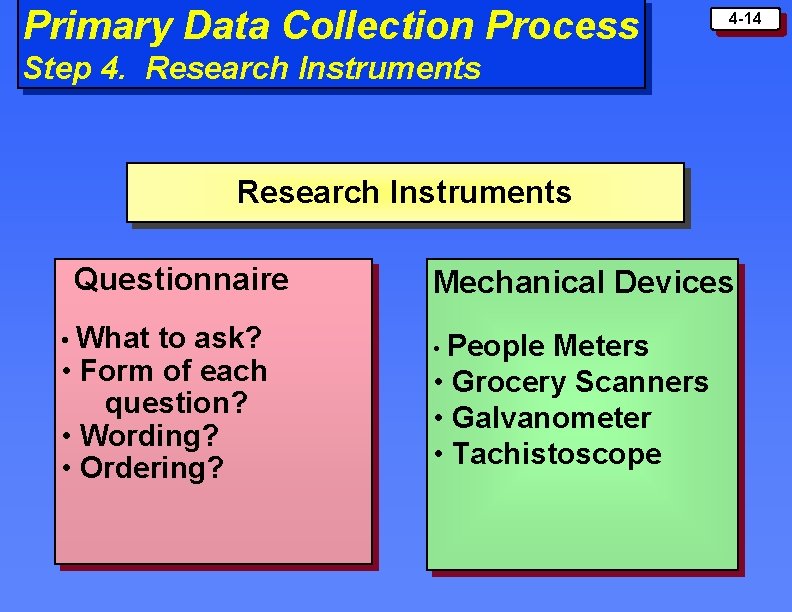 Primary Data Collection Process
Step 4. Research Instruments

4-14

Research Instruments

Questionnaire

• What to ask?
• Form of each question?
• Wording?
• Ordering?

Mechanical Devices

• People Meters
• Grocery Scanners
• Galvanometer
• Tachistoscope